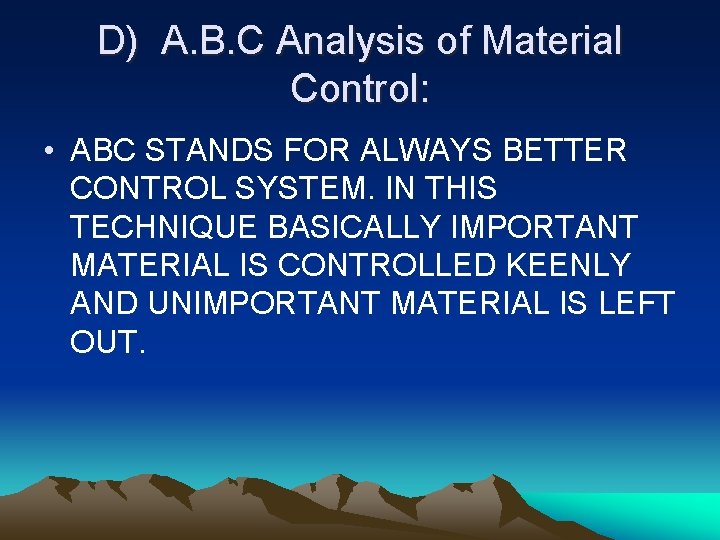 D) A.B.C Analysis of Material Control:

• ABC STANDS FOR ALWAYS BETTER CONTROL SYSTEM. IN THIS TECHNIQUE BASICALLY IMPORTANT MATERIAL IS CONTROLLED KEENLY AND UNIMPORTANT MATERIAL IS LEFT OUT.